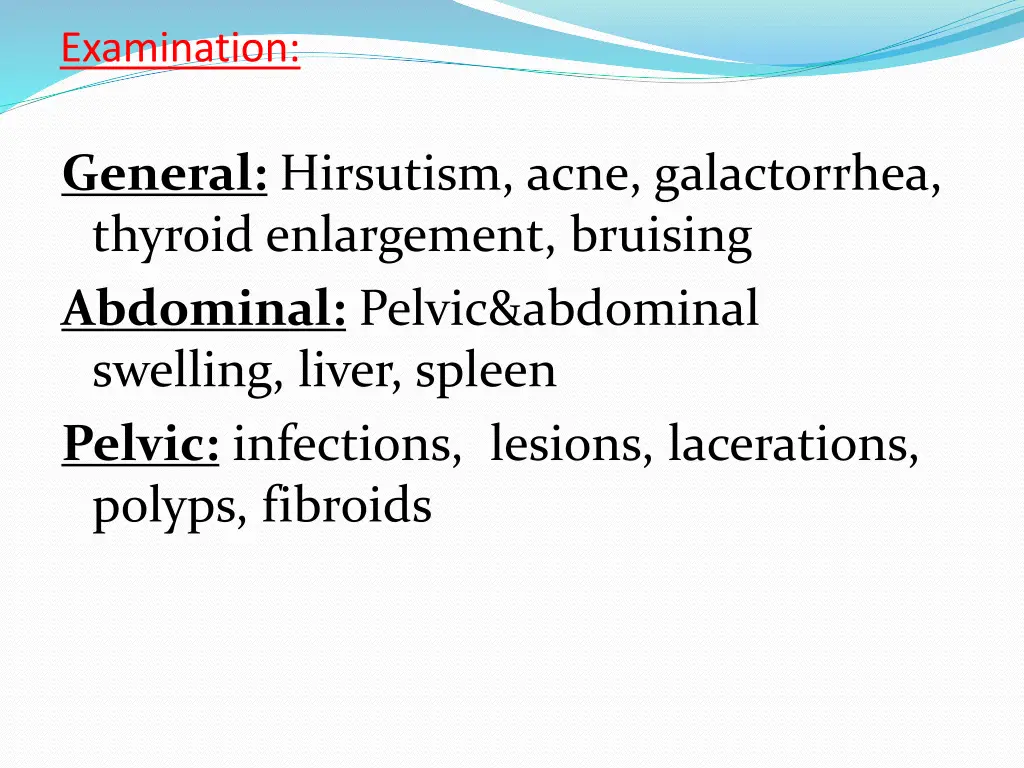 Examination:

General: Hirsutism, acne, galactorrhea, thyroid enlargement, bruising

Abdominal: Pelvic&abdominal swelling, liver, spleen

Pelvic: infections,  lesions, lacerations, polyps, fibroids